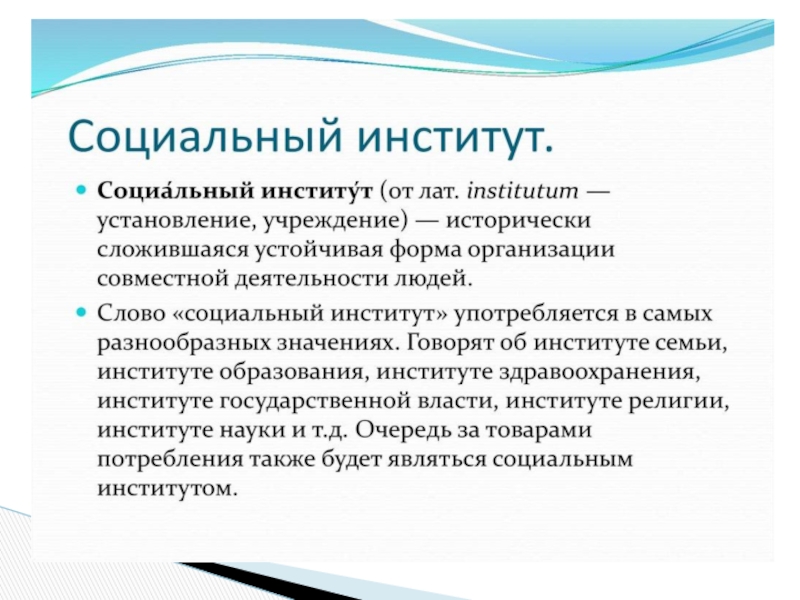 Социальный институт.

Социа́льный институ́т (от лат. institutum — установление, учреждение) — исторически сложившаяся устойчивая форма организации совместной деятельности людей.

Слово «социальный институт» употребляется в самых разнообразных значениях. Говорят об институте семьи, институте образования, институте здравоохранения, институте государственной власти, институте религии, институте науки и т.д. Очередь за товарами потребления также будет являться социальным институтом.